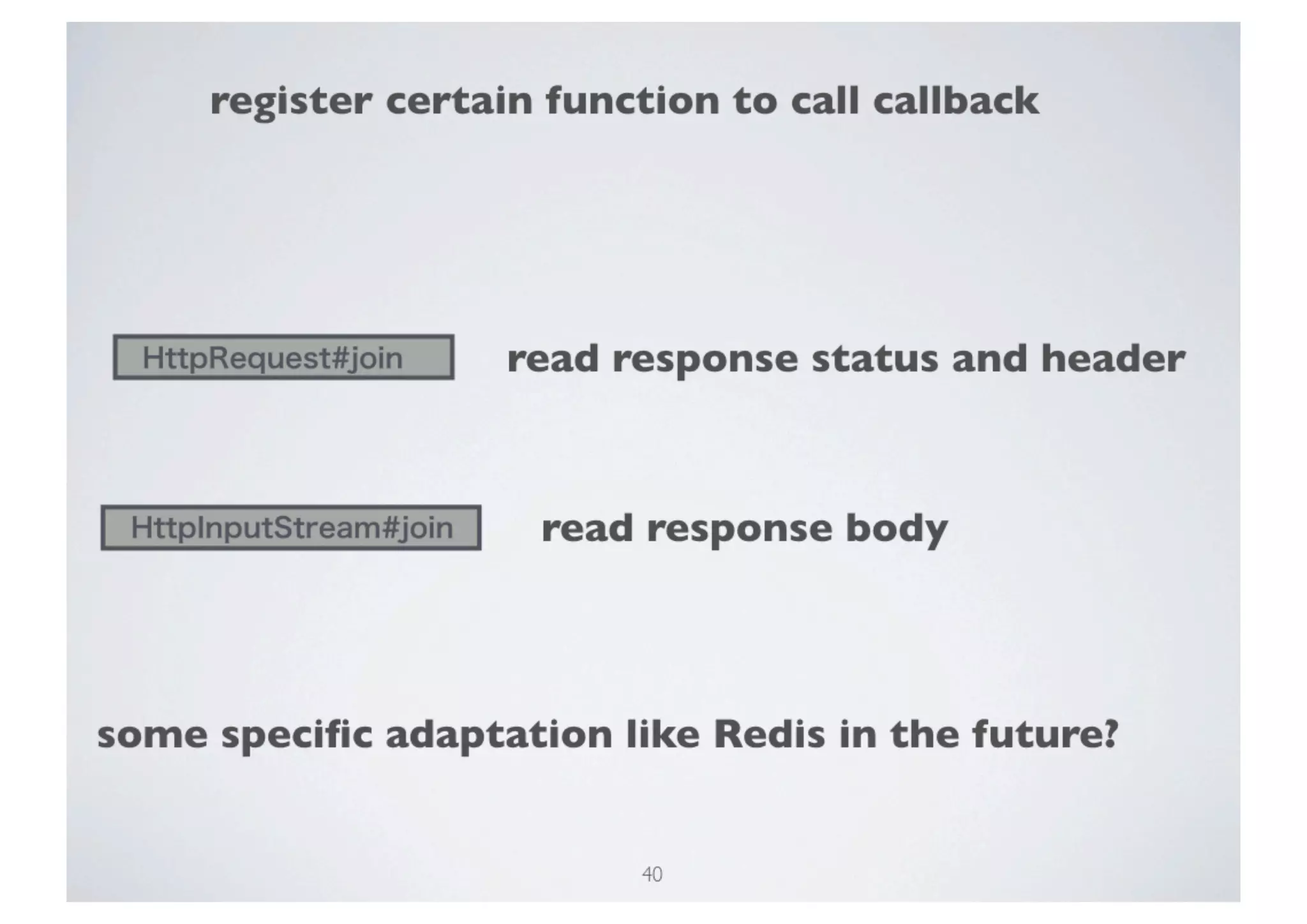 register certain function to call callback

HttpRequest#join

read response status and header

HttpInputStream#join

read response body

some specific adaptation like Redis in the future?

40